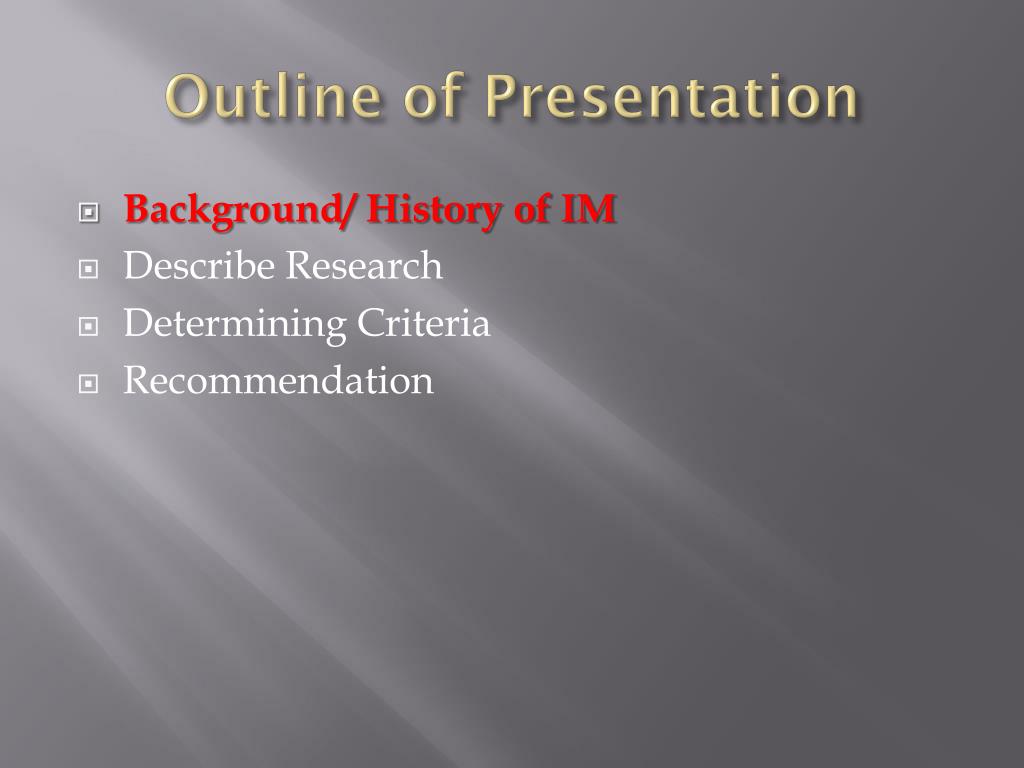 Outline of Presentation

Background/ History of IM
Describe Research
Determining Criteria
Recommendation